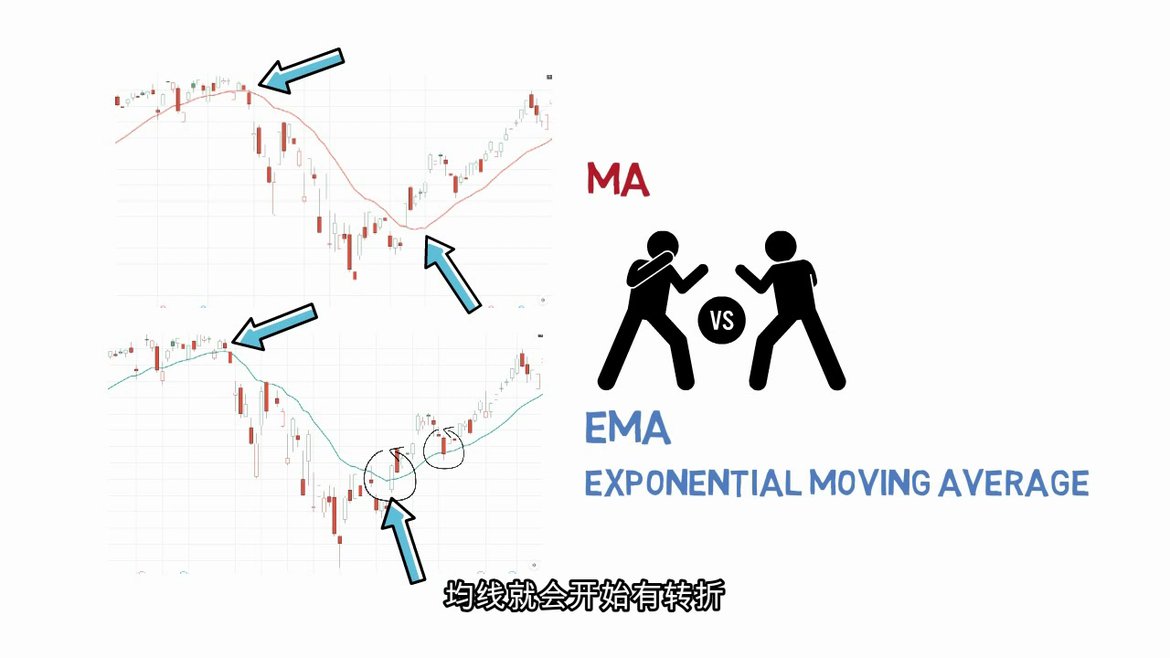 MA

VS

EMA
EXPONENTIAL MOVING AVERAGE

均线就会开始有转折